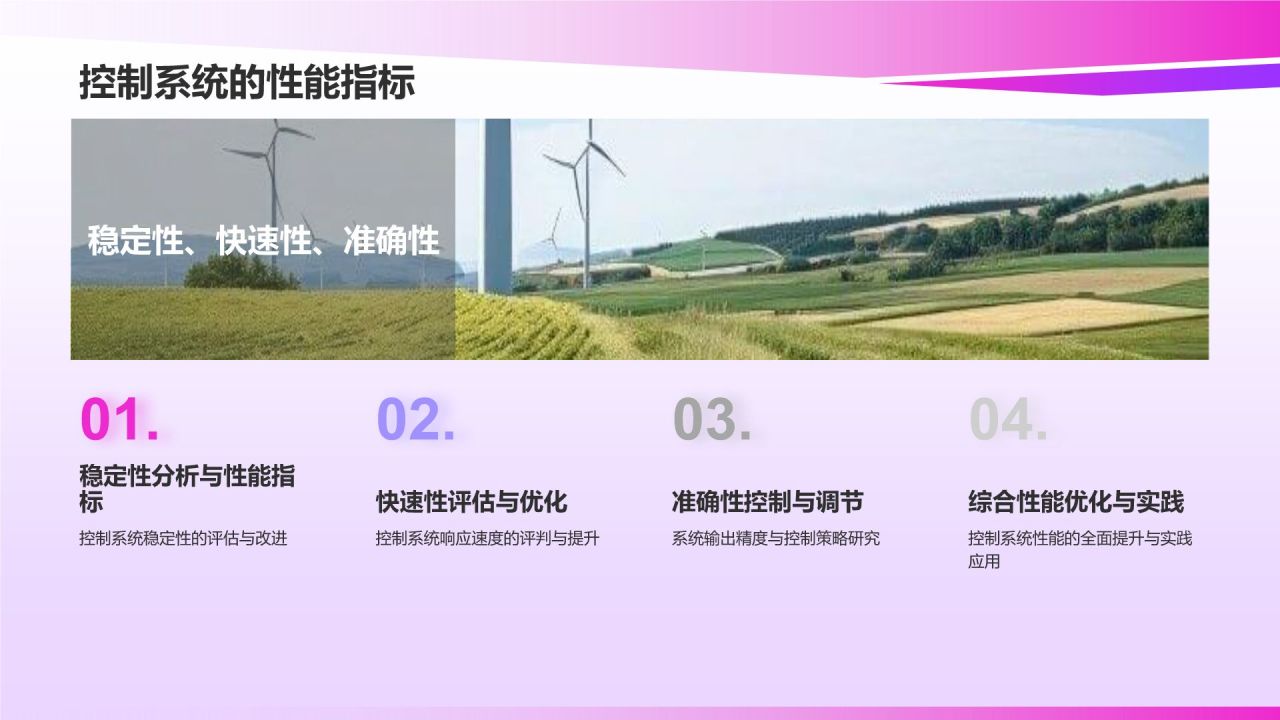 控制系统的性能指标

稳定性、快速性、准确性

01.

稳定性分析与性能指标

控制系统稳定性的评估与改进

02.

快速性评估与优化

控制系统响应速度的评判与提升

03.

准确性控制与调节

系统输出精度与控制策略研究

04.

综合性能优化与实践

控制系统性能的全面提升与实践应用